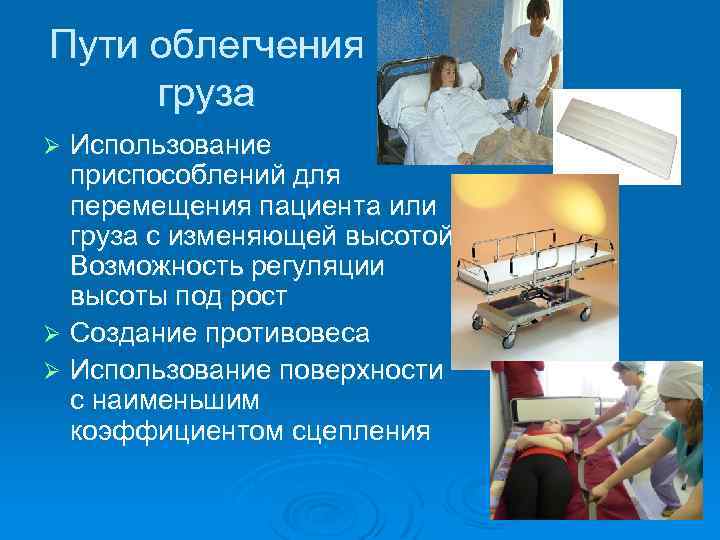 Пути облегчения груза

➢ Использование приспособлений для перемещения пациента или груза с изменяющей высотой Возможность регуляции высоты под рост

➢ Создание противовеса

➢ Использование поверхности с наименьшим коэффициентом сцепления